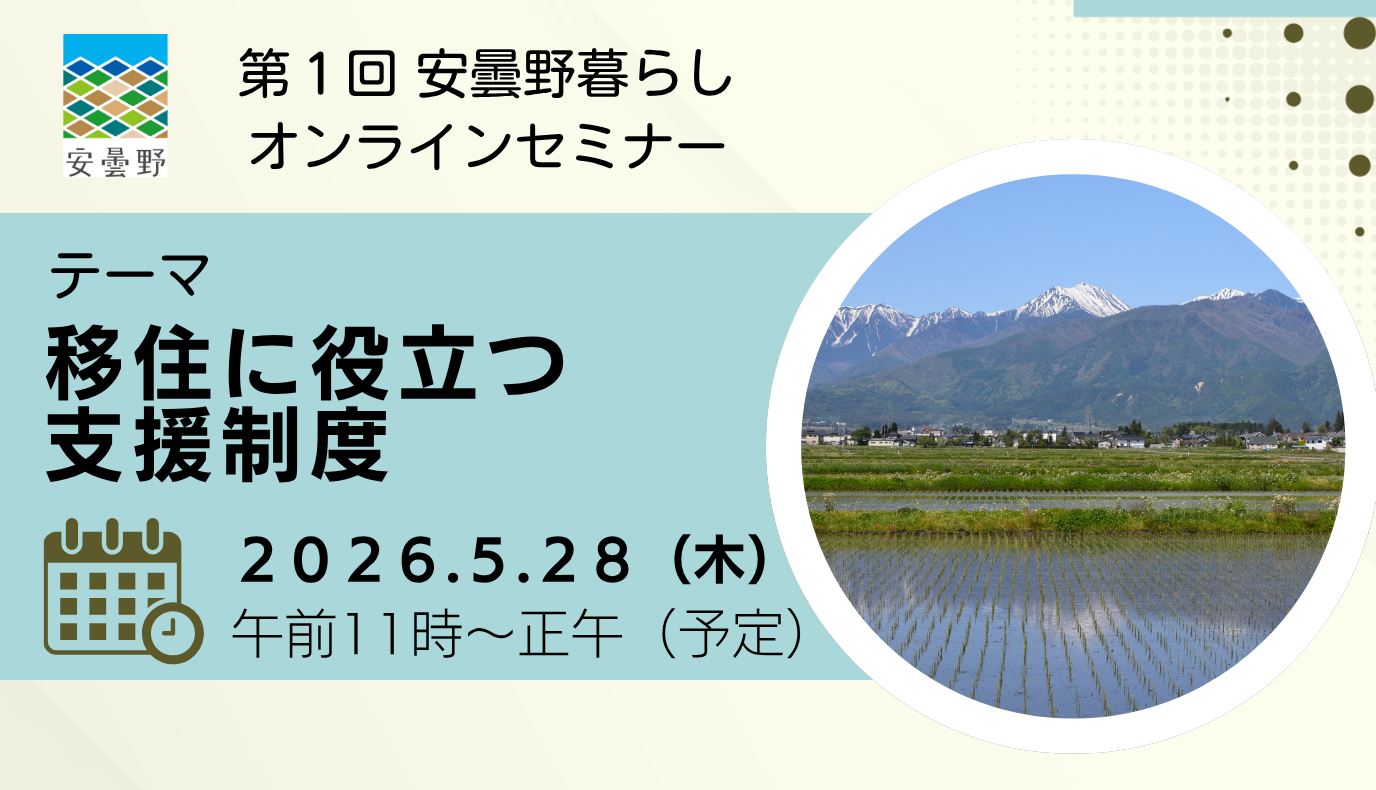 安曇野

第１回 安曇野暮らし
オンラインセミナー

テーマ
移住に役立つ
支援制度

２０２６.５.２８（木）
午前11時～正午（予定）